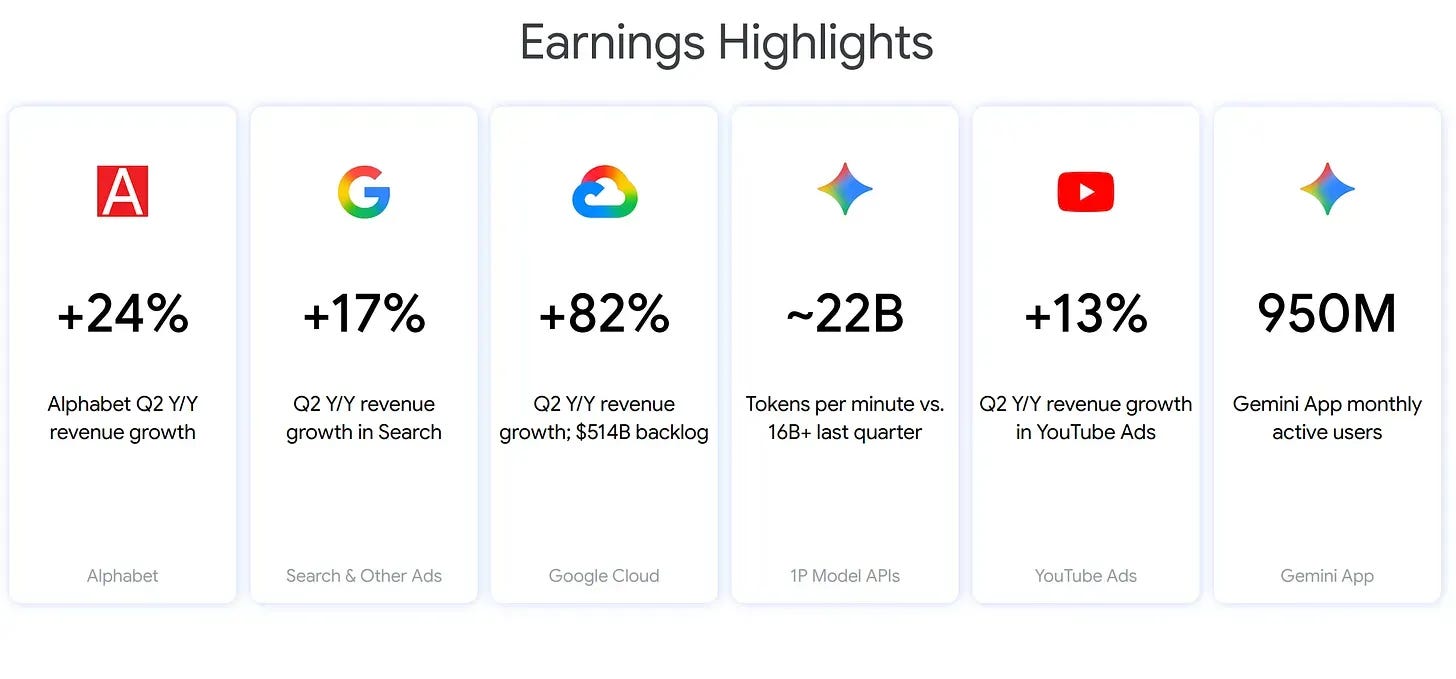 Earnings Highlights

A

+24%

Alphabet Q2 Y/Y revenue growth

Alphabet

G

+17%

Q2 Y/Y revenue growth in Search

Search & Other Ads

+82%

Q2 Y/Y revenue growth; $514B backlog

Google Cloud

~22B

Tokens per minute vs. 16B+ last quarter

1P Model APIs

+13%

Q2 Y/Y revenue growth in YouTube Ads

YouTube Ads

950M

Gemini App monthly active users

Gemini App